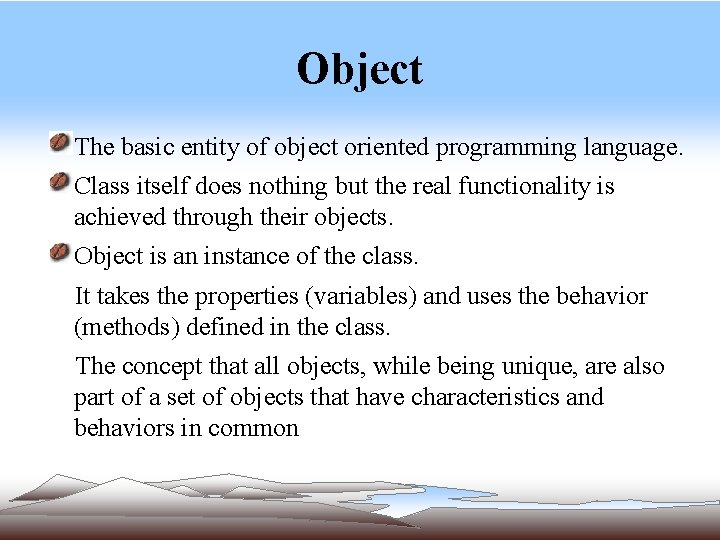 Object

The basic entity of object oriented programming language.

Class itself does nothing but the real functionality is achieved through their objects.

Object is an instance of the class.

It takes the properties (variables) and uses the behavior (methods) defined in the class.

The concept that all objects, while being unique, are also part of a set of objects that have characteristics and behaviors in common